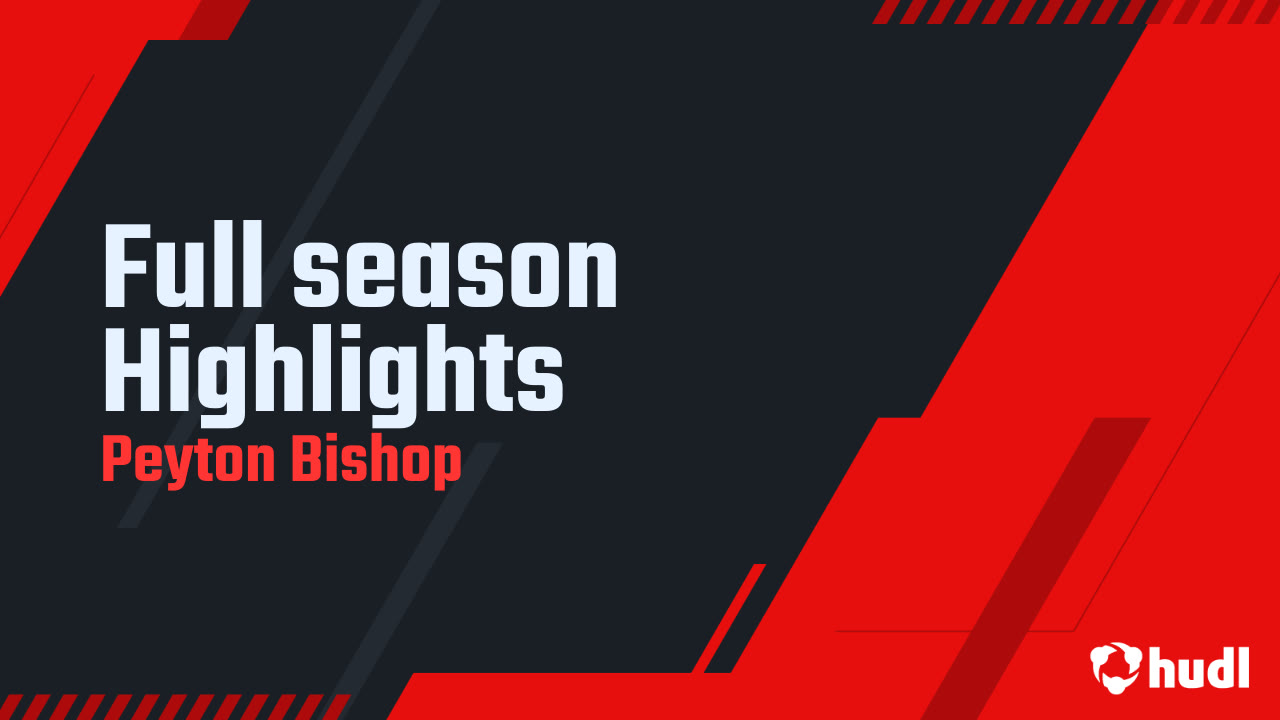 Full season Highlights
Peyton Bishop

hudl